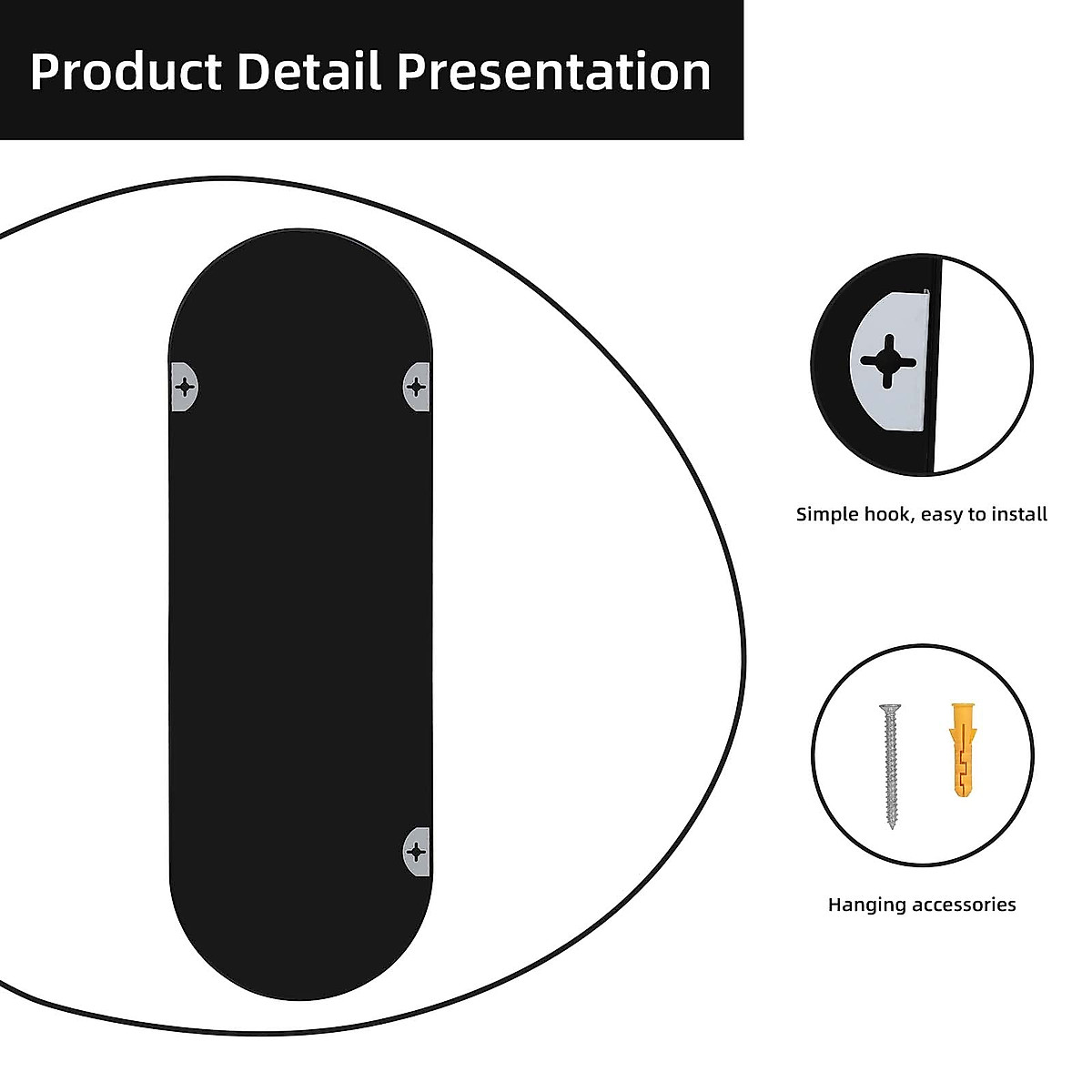 Product Detail Presentation

Simple hook, easy to install

Hanging accessories